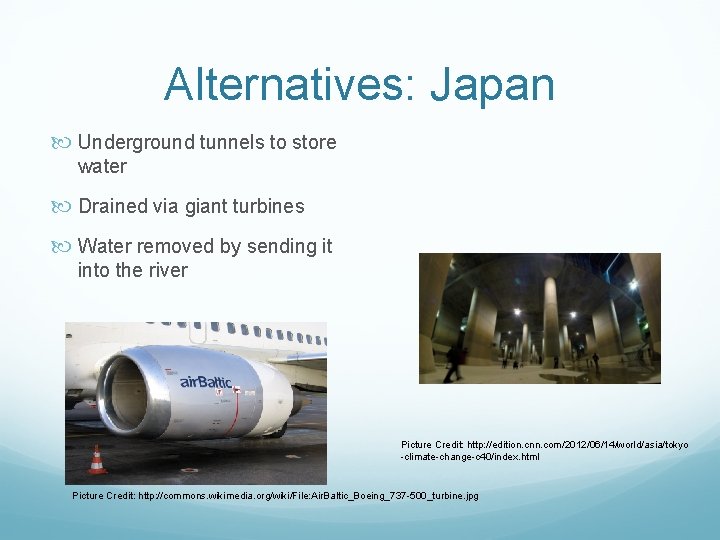 Alternatives: Japan

Underground tunnels to store water

Drained via giant turbines

Water removed by sending it into the river

airBaltic

Picture Credit: http://edition.cnn.com/2012/06/14/world/asia/tokyo-climate-change-c40/index.html

Picture Credit: http://commons.wikimedia.org/wiki/File:AirBaltic_Boeing_737-500_turbine.jpg